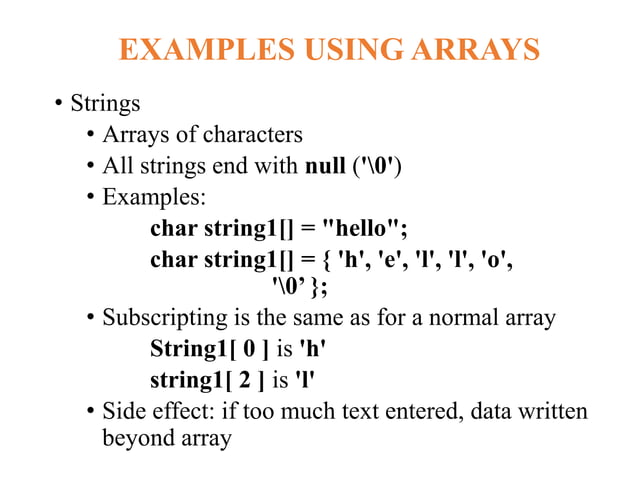 EXAMPLES USING ARRAYS

• Strings
• Arrays of characters
• All strings end with null ('\0')
• Examples:
char string1[] = "hello";
char string1[] = { 'h', 'e', 'l', 'l', 'o', '\0’ };
• Subscripting is the same as for a normal array
String1[ 0 ] is 'h'
string1[ 2 ] is 'l'
• Side effect: if too much text entered, data written beyond array